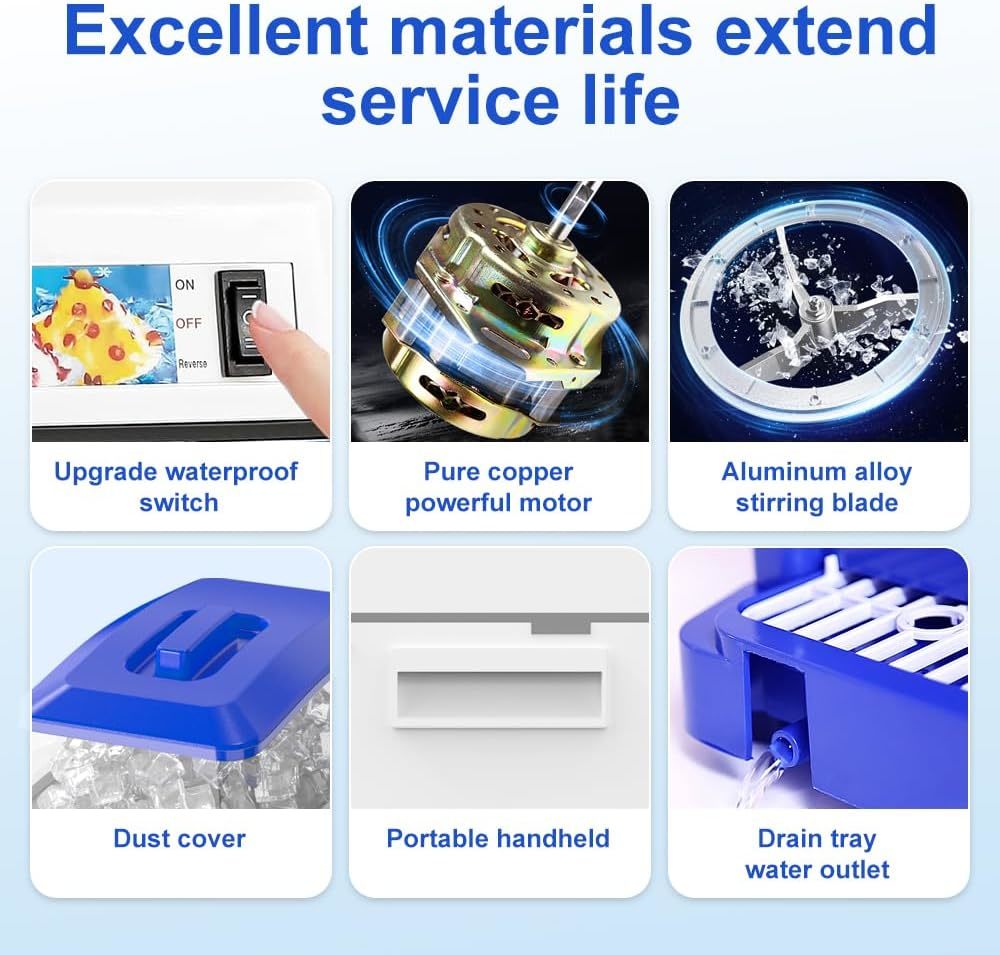 Excellent materials extend service life

ON
OFF
Reverse

Upgrade waterproof switch

Pure copper powerful motor

Aluminum alloy stirring blade

Dust cover

Portable handheld

Drain tray water outlet